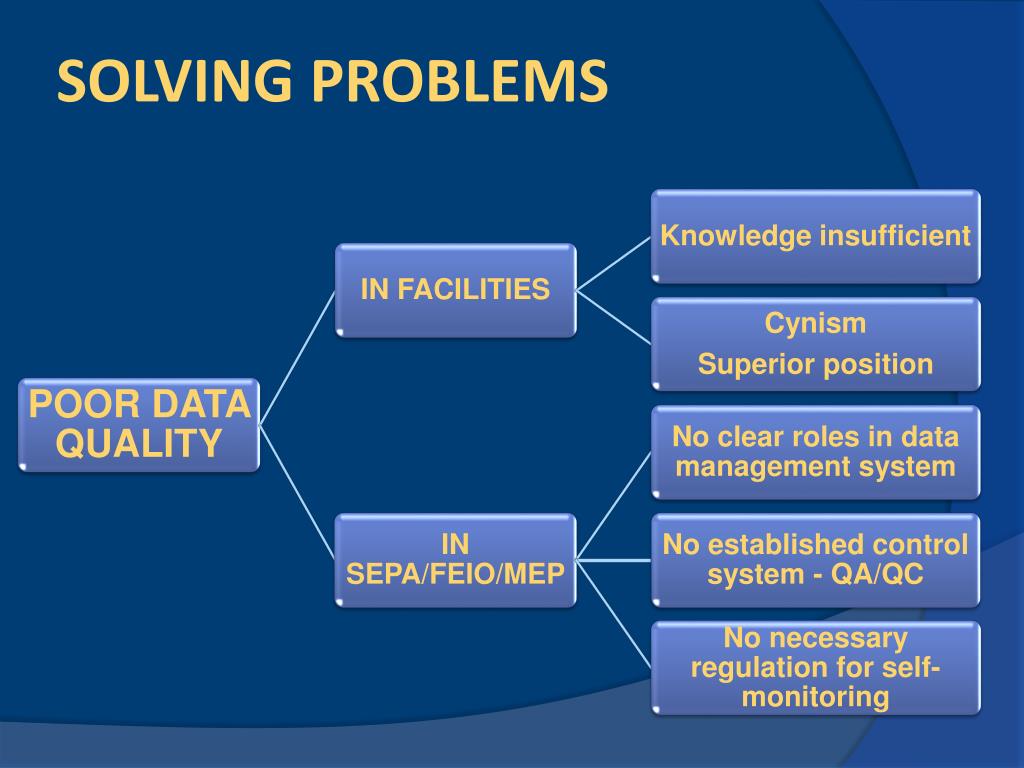 SOLVING PROBLEMS

POOR DATA QUALITY

IN FACILITIES

Knowledge insufficient

Cynism

Superior position

IN SEPA/FEIO/MEP

No clear roles in data management system

No established control system - QA/QC

No necessary regulation for self-monitoring